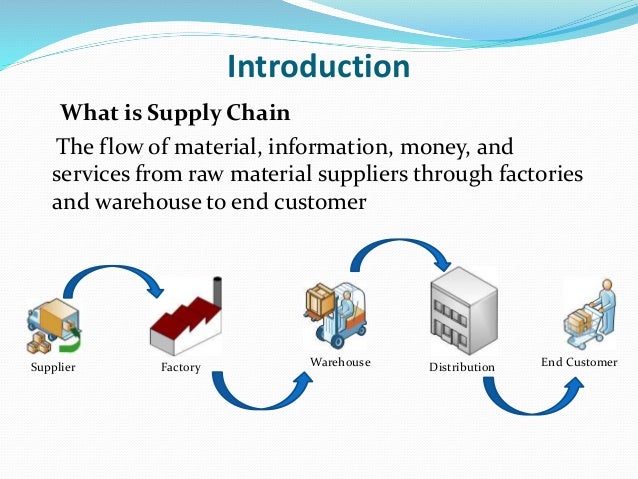 Introduction

What is Supply Chain

The flow of material, information, money, and services from raw material suppliers through factories and warehouse to end customer

Supplier

Factory

Warehouse

Distribution

End Customer